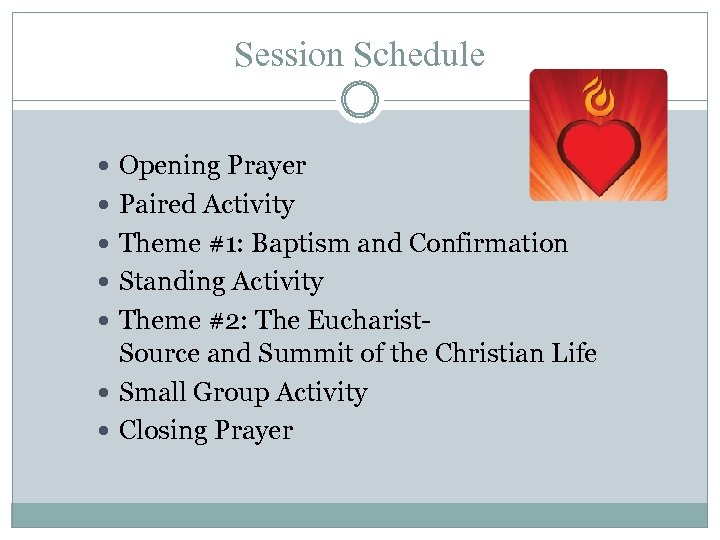 Session Schedule

- Opening Prayer
- Paired Activity
- Theme #1: Baptism and Confirmation
- Standing Activity
- Theme #2: The Eucharist- Source and Summit of the Christian Life
- Small Group Activity
- Closing Prayer